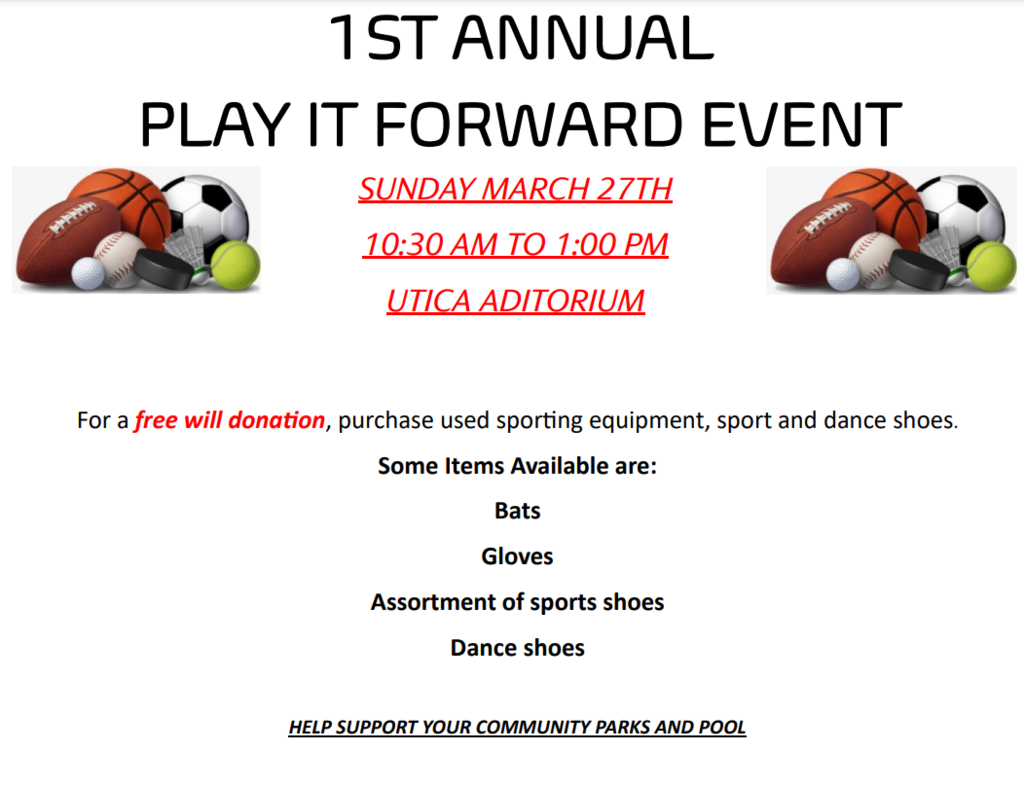 1ST ANNUAL
PLAY IT FORWARD EVENT

SUNDAY MARCH 27TH

10:30 AM TO 1:00 PM

UTICA ADITORIUM

For a free will donation, purchase used sporting equipment, sport and dance shoes.

Some Items Available are:

Bats

Gloves

Assortment of sports shoes

Dance shoes

HELP SUPPORT YOUR COMMUNITY PARKS AND POOL